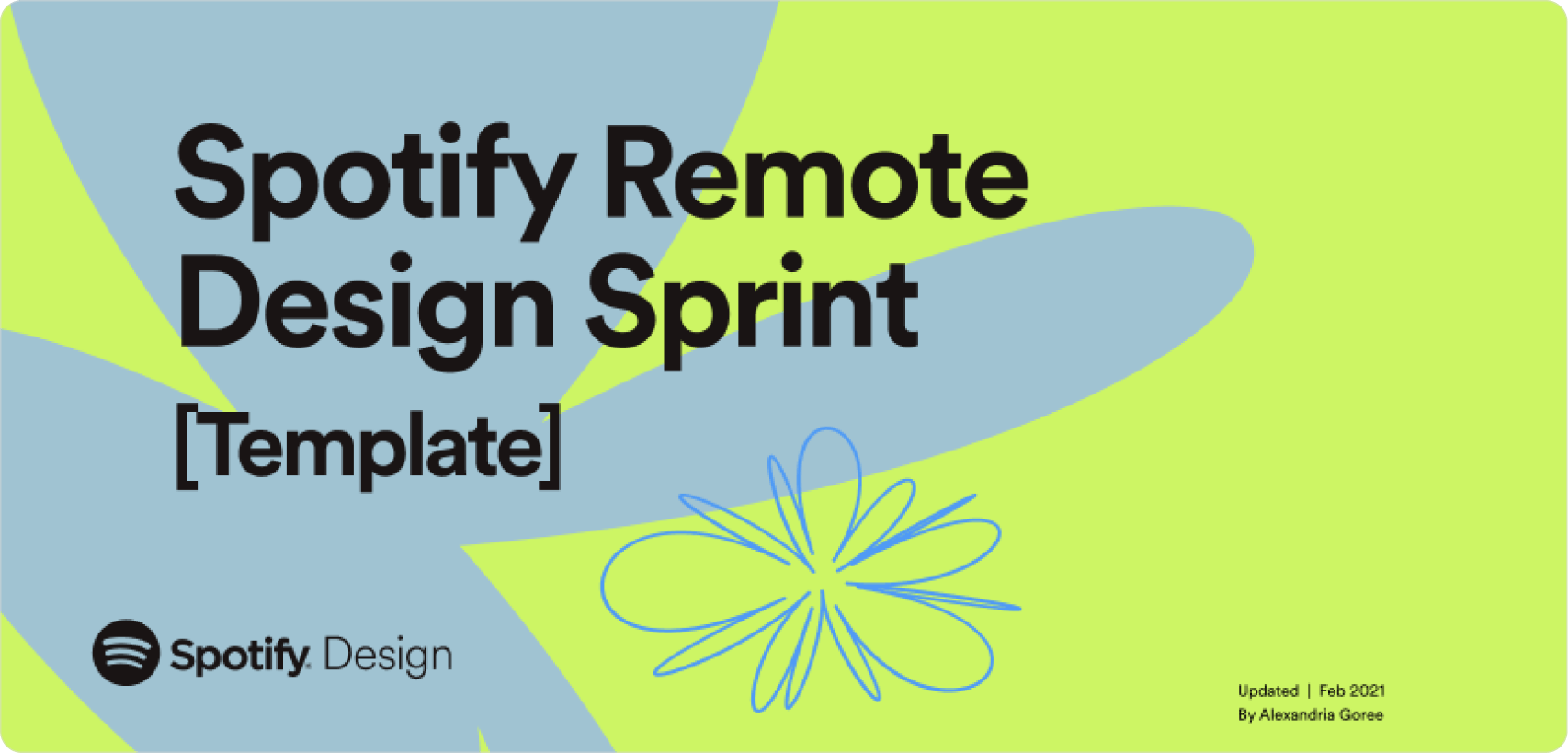 Spotify Remote Design Sprint
[Template]

Spotify. Design

Updated | Feb 2021
By Alexandria Goree